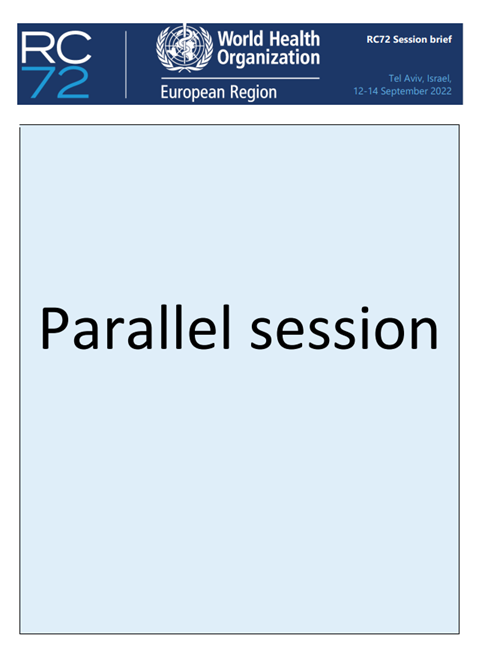 RC
72

World Health Organization

European Region

RC72 Session brief

Tel Aviv, Israel,
12-14 September 2022

Parallel session